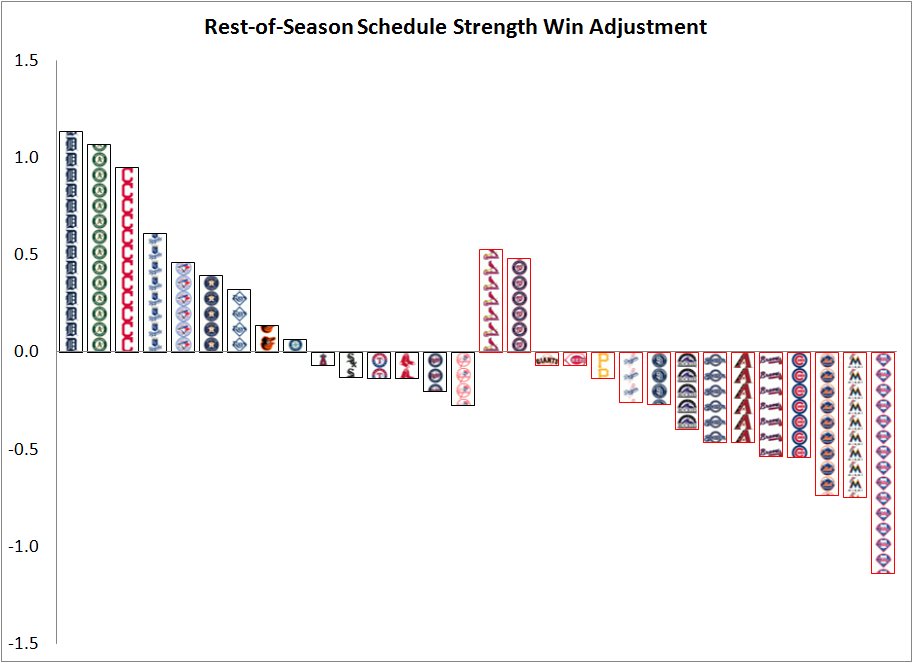 Rest-of-Season Schedule Strength Win Adjustment

1.5
1.0
0.5
0.0
-0.5
-1.0
-1.5